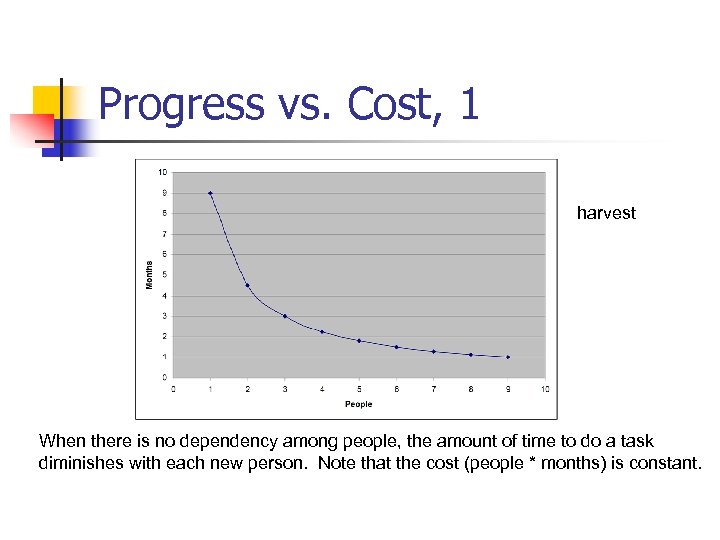 Progress vs. Cost, 1

10
9
8
7
6
5
4
3
2
1
0

Months

0 1 2 3 4 5 6 7 8 9 10

People

harvest

When there is no dependency among people, the amount of time to do a task diminishes with each new person. Note that the cost (people * months) is constant.